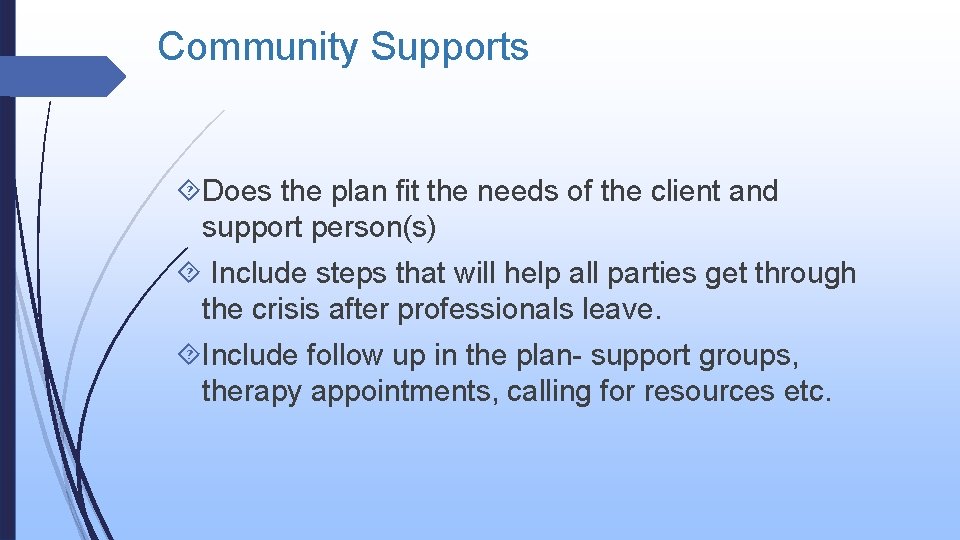 Community Supports

Does the plan fit the needs of the client and support person(s)

Include steps that will help all parties get through the crisis after professionals leave.

Include follow up in the plan- support groups, therapy appointments, calling for resources etc.